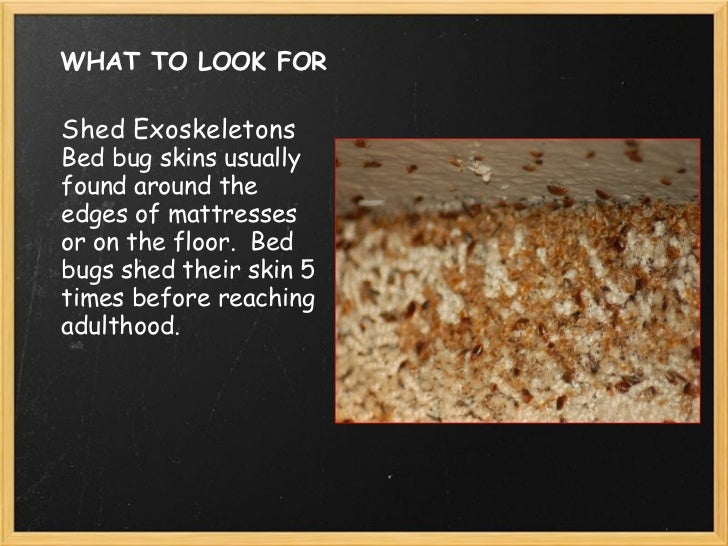 WHAT TO LOOK FOR

Shed Exoskeletons
Bed bug skins usually found around the edges of mattresses or on the floor.  Bed bugs shed their skin 5 times before reaching adulthood.